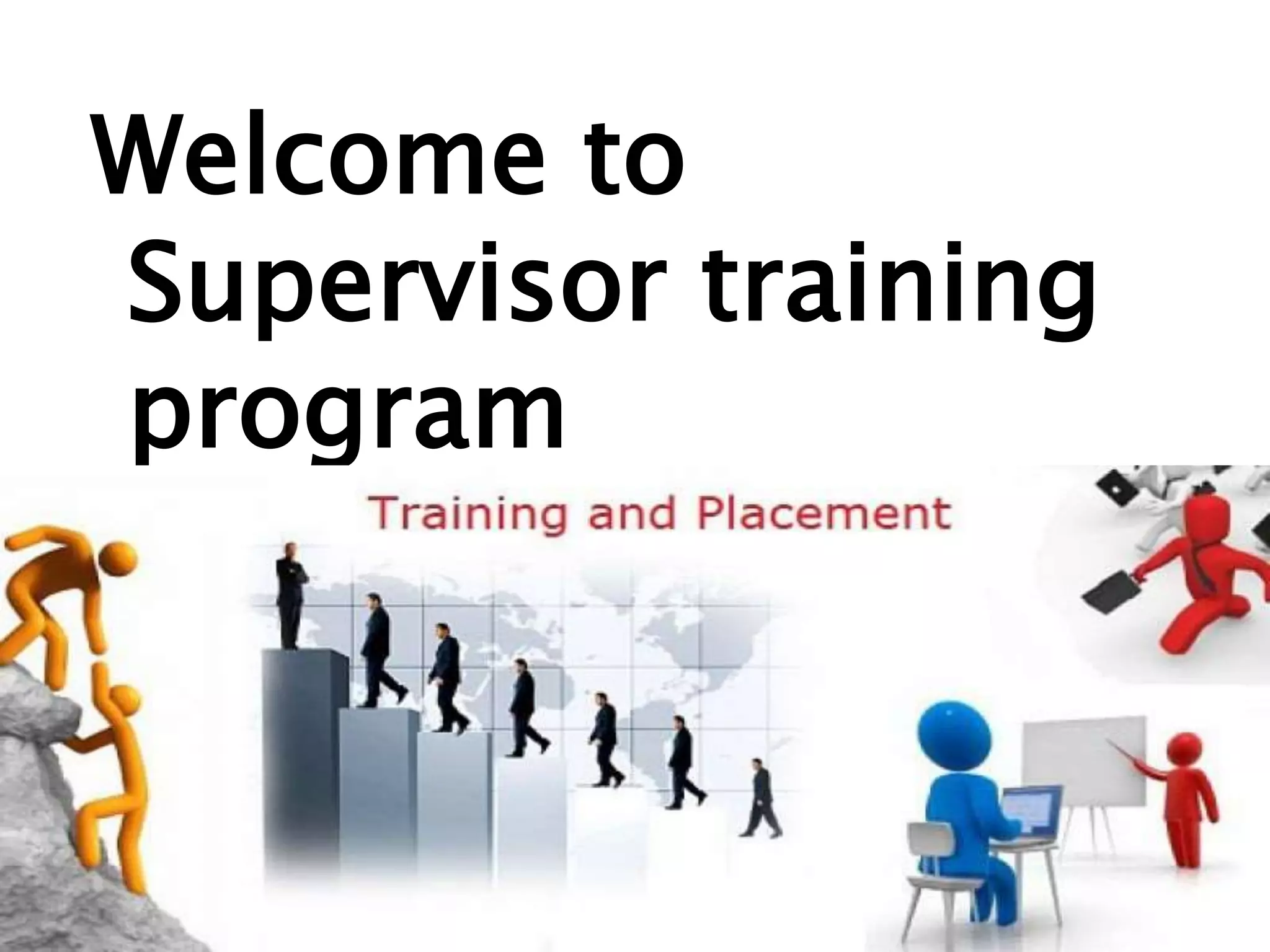 Welcome to Supervisor training program

Training and Placement